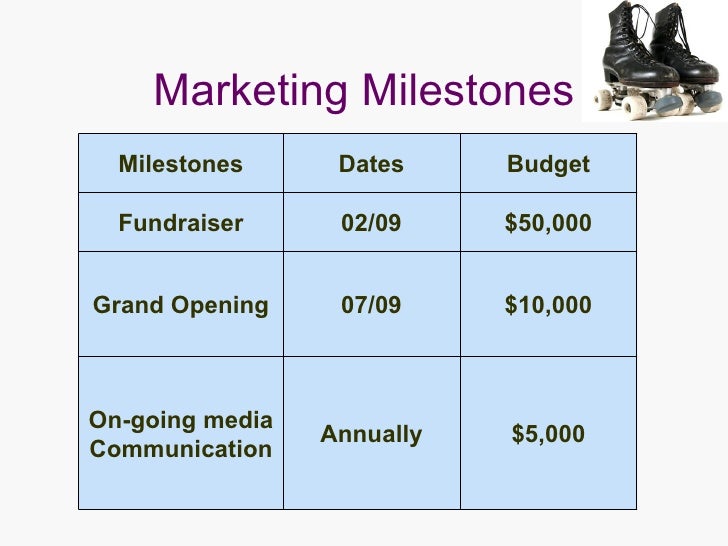 Marketing Milestones

| Milestones | Dates | Budget |
|---|---|---|
| Fundraiser | 02/09 | \$50,000 |
| Grand Opening | 07/09 | \$10,000 |
| On-going media Communication | Annually | \$5,000 |